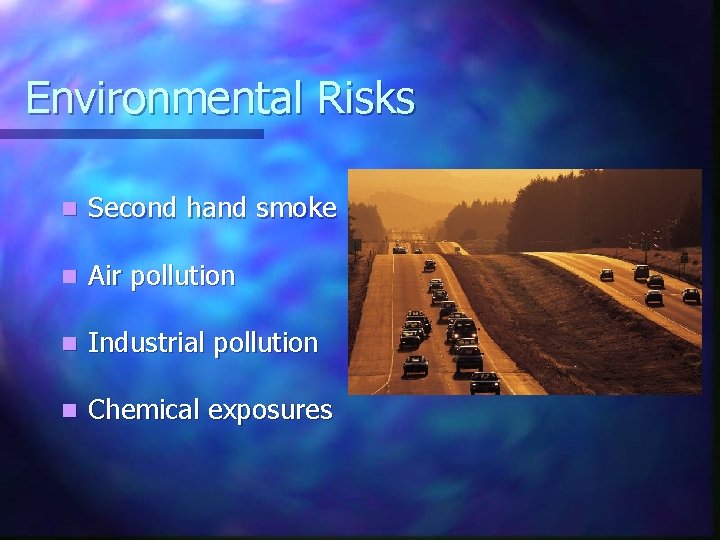 Environmental Risks

- Second hand smoke
- Air pollution
- Industrial pollution
- Chemical exposures